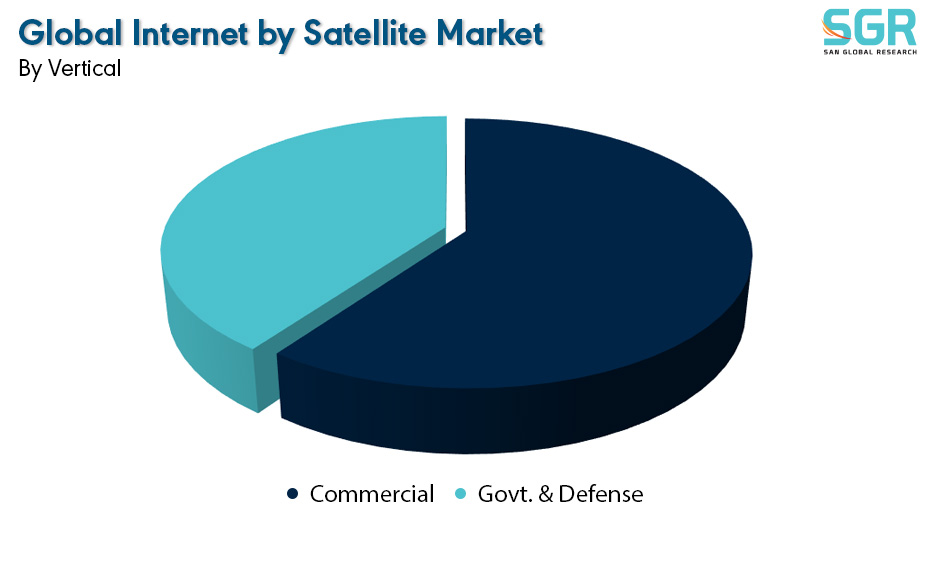 Global Internet by Satellite Market
By Vertical

SGR
SAN GLOBAL RESEARCH

Commercial Govt. & Defense